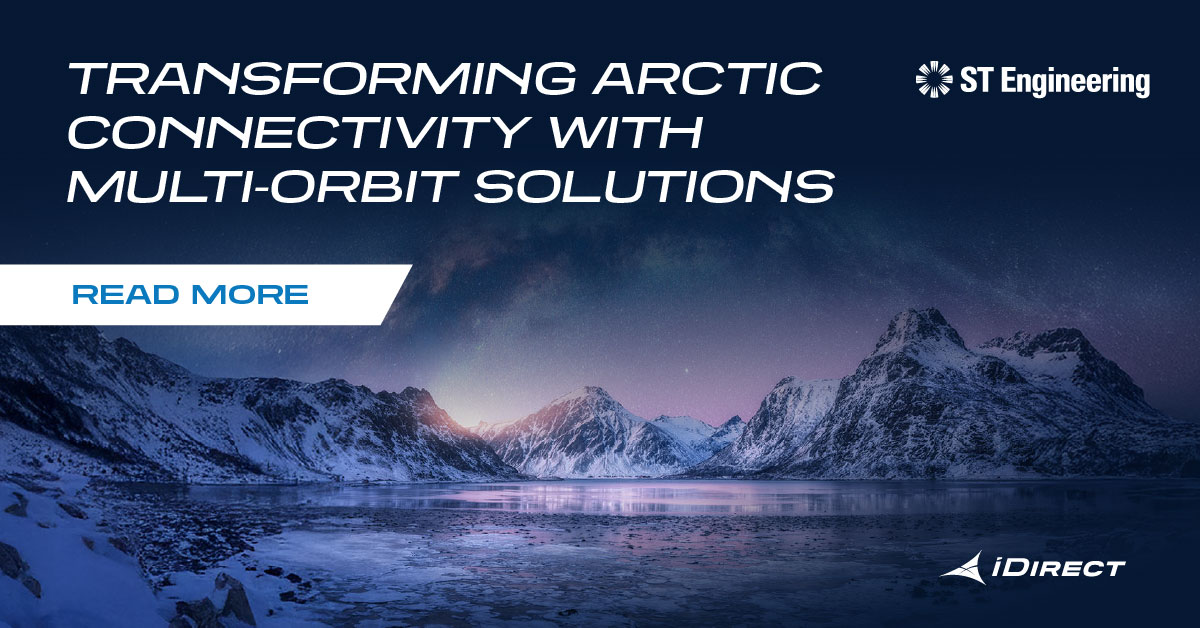 TRANSFORMING ARCTIC CONNECTIVITY WITH MULTI-ORBIT SOLUTIONS

ST Engineering

READ MORE

iDIRECT